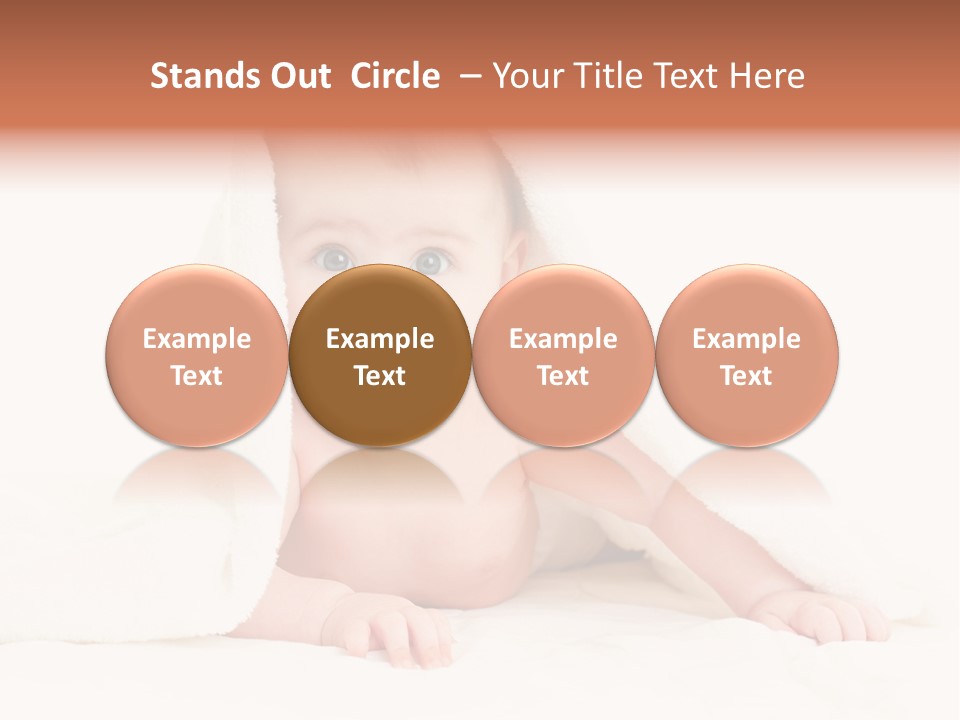 Stands Out Circle – Your Title Text Here

Example Text

Example Text

Example Text

Example Text